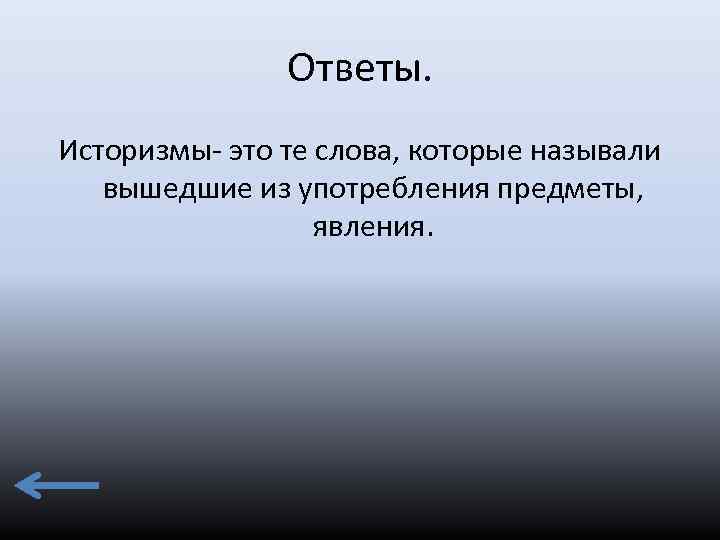 Ответы.

Историзмы- это те слова, которые называли вышедшие из употребления предметы, явления.